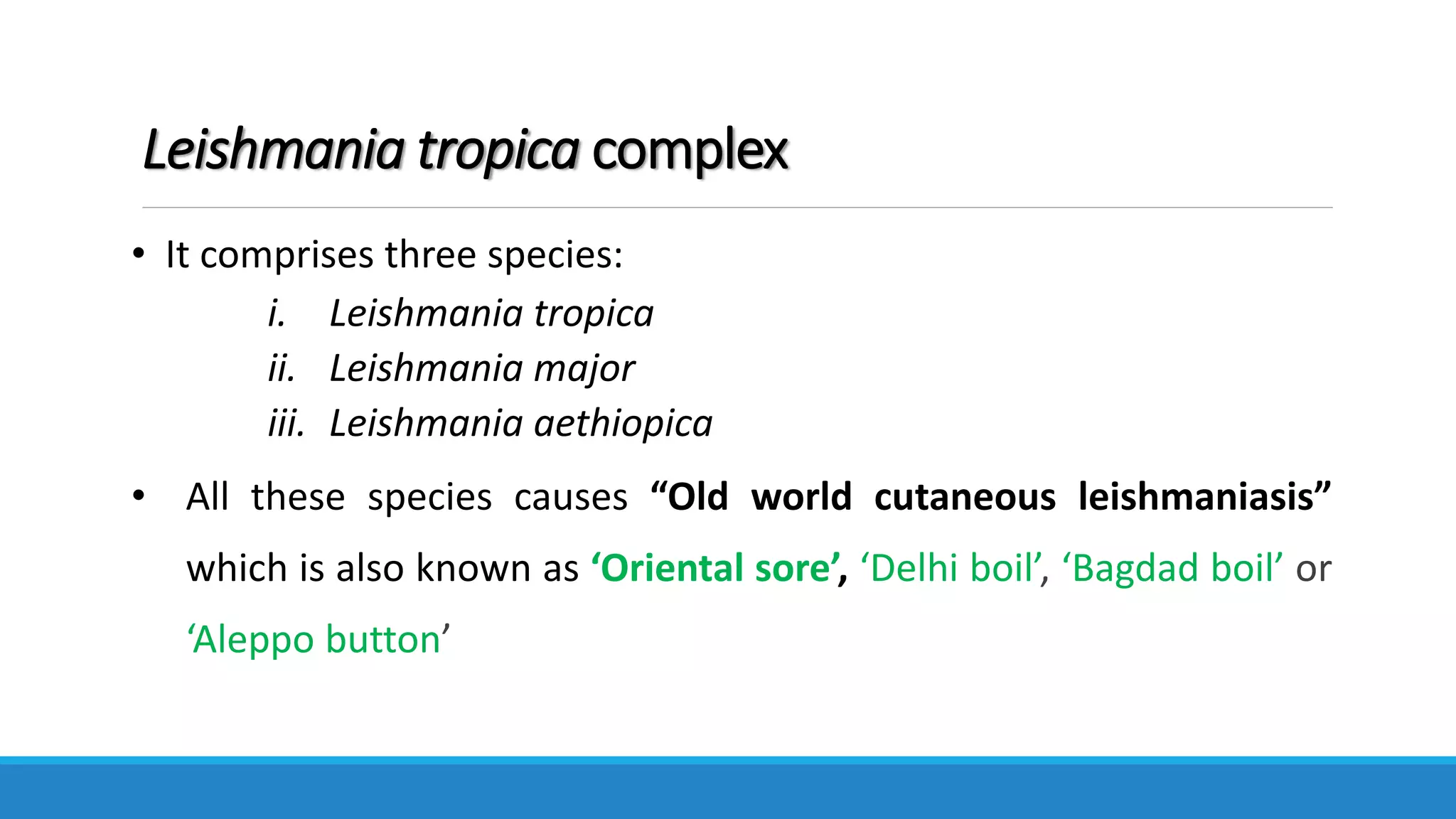 Leishmania tropica complex

• It comprises three species:

i. Leishmania tropica
ii. Leishmania major
iii. Leishmania aethiopica

• All these species causes “Old world cutaneous leishmaniasis” which is also known as ‘Oriental sore’, ‘Delhi boil’, ‘Bagdad boil’ or ‘Aleppo button’